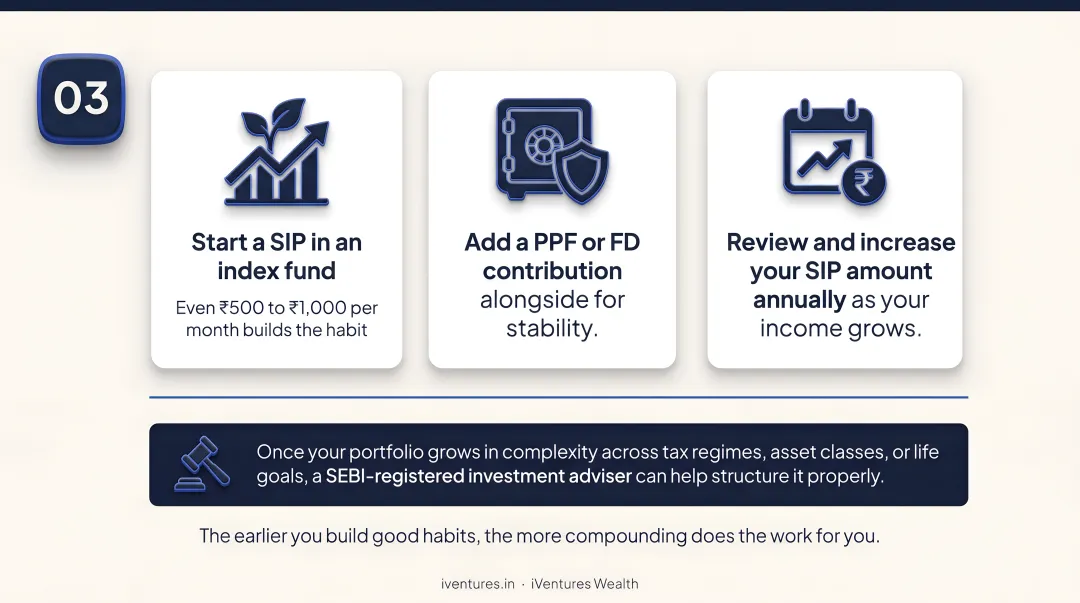 03

Start a SIP in an index fund
Even ₹500 to ₹1,000 per month builds the habit

Add a PPF or FD contribution alongside for stability.

Review and increase your SIP amount annually as your income grows.

Once your portfolio grows in complexity across tax regimes, asset classes, or life goals, a SEBI-registered investment adviser can help structure it properly.

The earlier you build good habits, the more compounding does the work for you.

iventures.in · iVentures Wealth